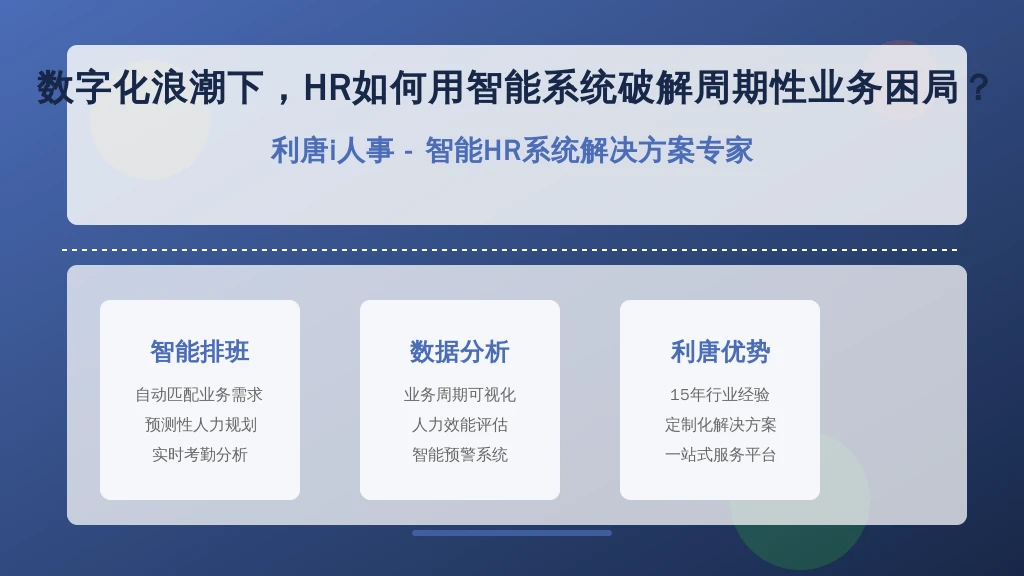 数字化浪潮下，HR如何用智能系统破解周期性业务困局？

利唐i人事 - 智能HR系统解决方案专家

智能排班
自动匹配业务需求
预测性人力规划
实时考勤分析

数据分析
业务周期可视化
人力效能评估
智能预警系统

利唐优势
15年行业经验
定制化解决方案
一站式服务平台